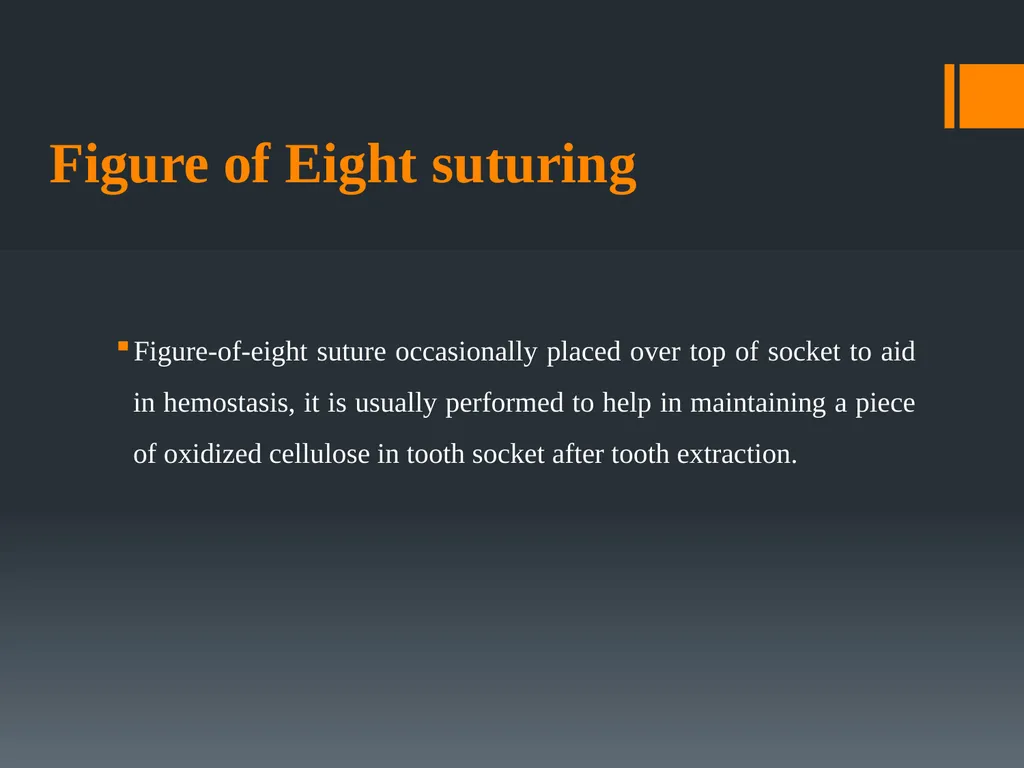 Figure of Eight suturing

▪ Figure-of-eight suture occasionally placed over top of socket to aid in hemostasis, it is usually performed to help in maintaining a piece of oxidized cellulose in tooth socket after tooth extraction.